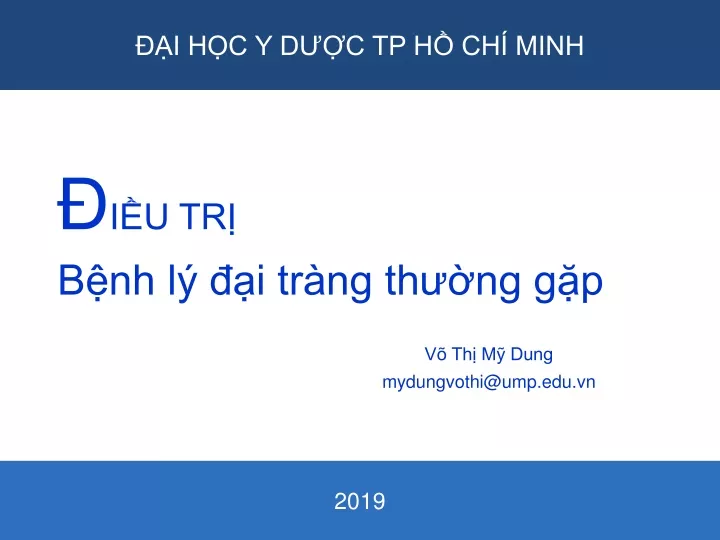 ĐẠI HỌC Y DƯỢC TP HỒ CHÍ MINH

ĐIỀU TRỊ

Bệnh lý đại tràng thường gặp

Võ Thị Mỹ Dung
mydungvothi@ump.edu.vn

2019